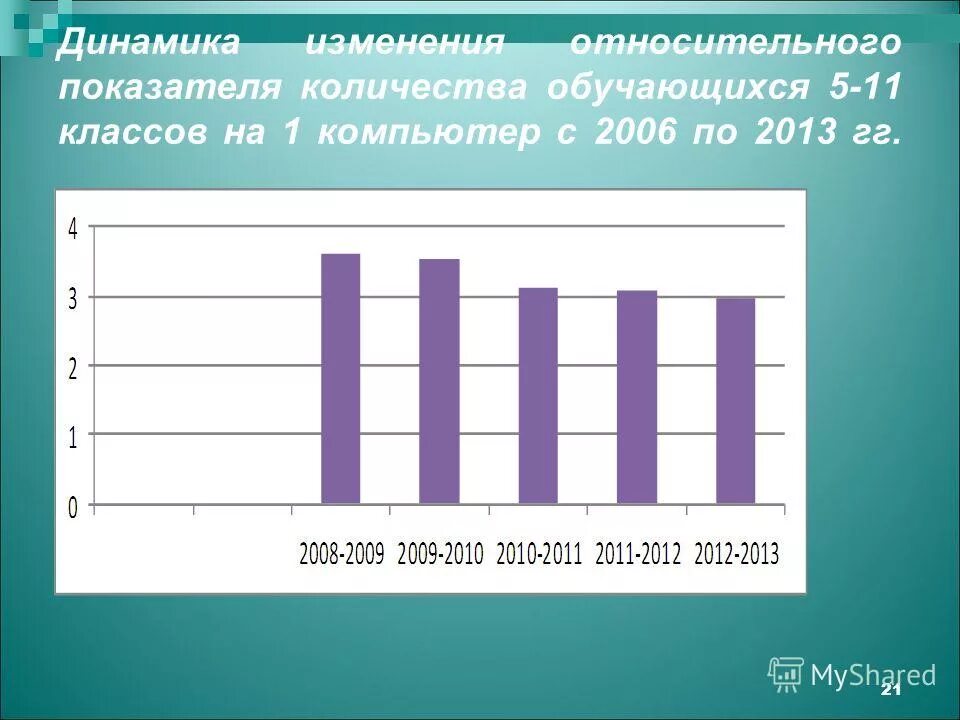 Динамика изменения относительного показателя количества обучающихся 5-11 классов на 1 компьютер с 2006 по 2013 гг.

4
3
2
1
0

2008-2009 2009-2010 2010-2011 2011-2012 2012-2013

MyShared

21